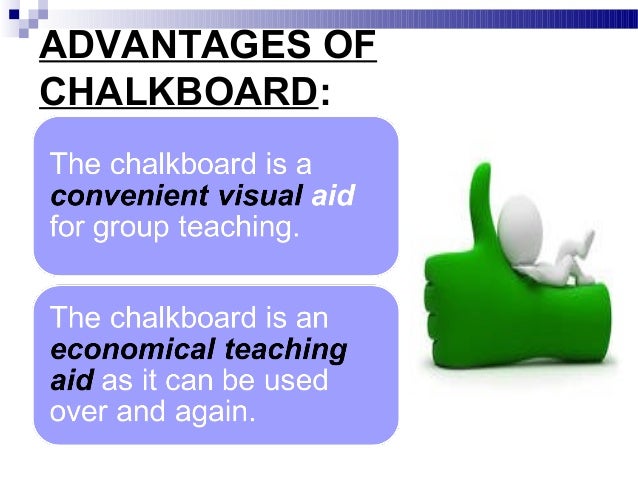 ADVANTAGES OF CHALKBOARD:

The chalkboard is a convenient visual aid for group teaching.

The chalkboard is an economical teaching aid as it can be used over and again.